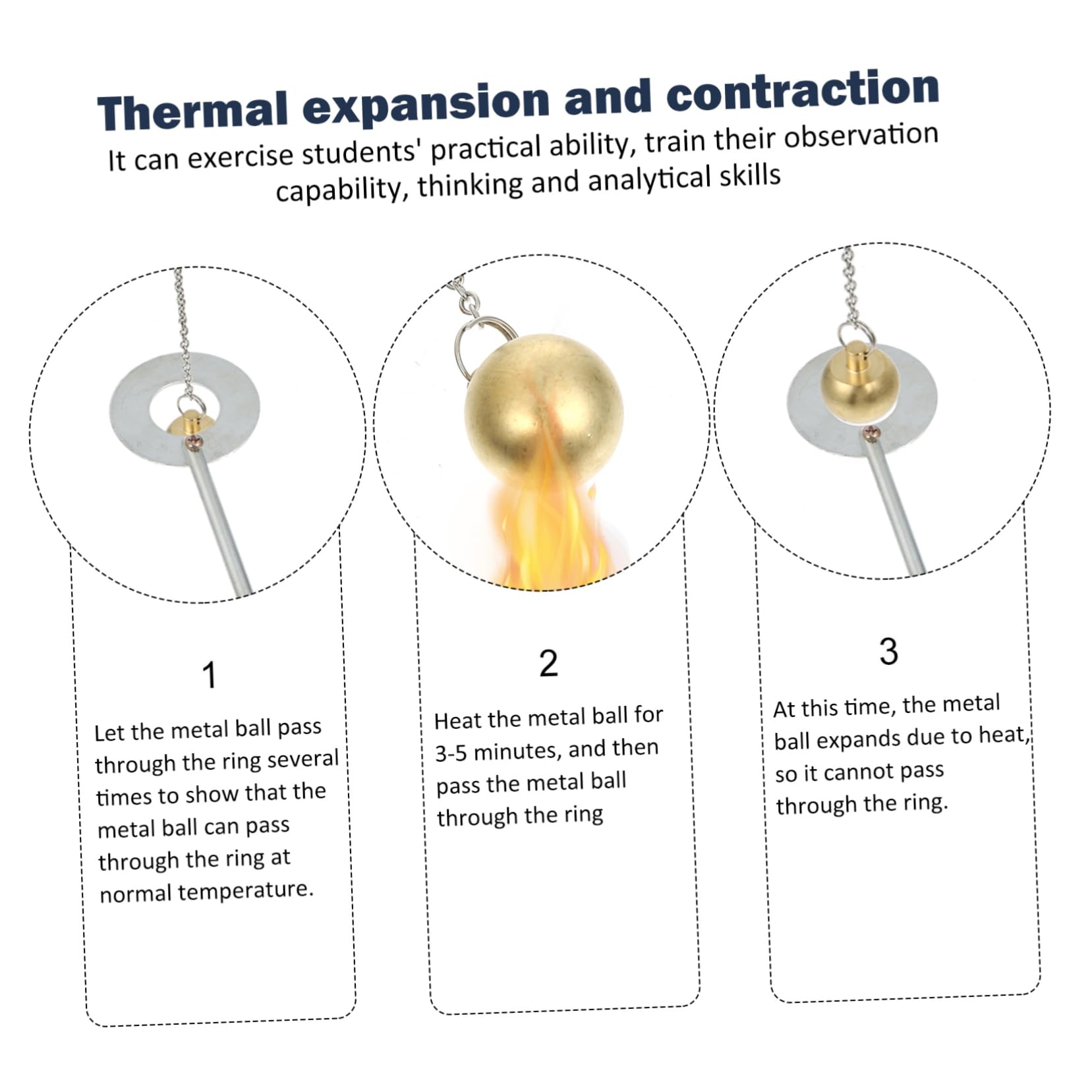 Thermal expansion and contraction

It can exercise students' practical ability, train their observation capability, thinking and analytical skills

1

Let the metal ball pass through the ring several times to show that the metal ball can pass through the ring at normal temperature.

2

Heat the metal ball for 3-5 minutes, and then pass the metal ball through the ring

3

At this time, the metal ball expands due to heat, so it cannot pass through the ring.